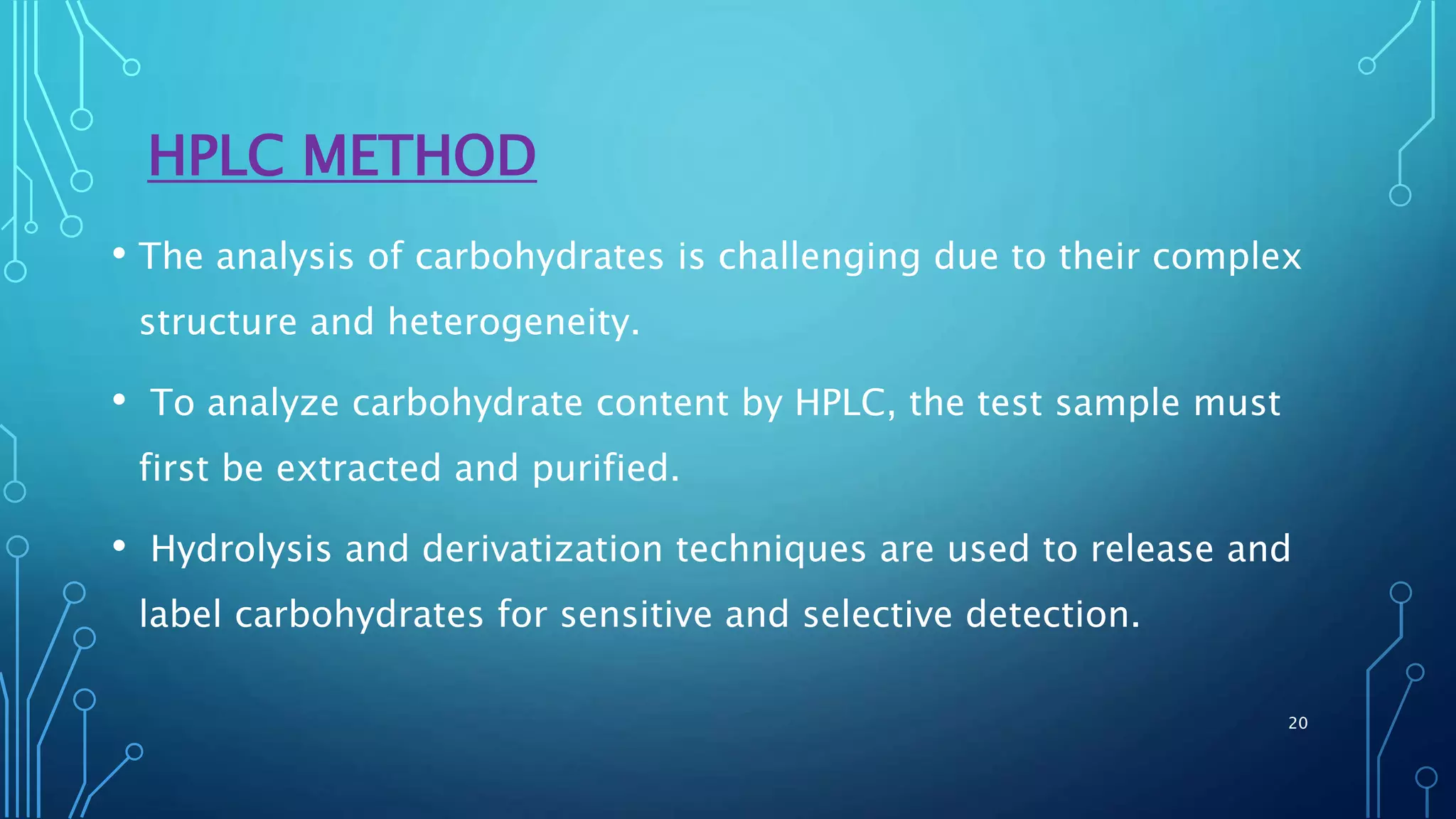 HPLC METHOD

• The analysis of carbohydrates is challenging due to their complex structure and heterogeneity.

• To analyze carbohydrate content by HPLC, the test sample must first be extracted and purified.

• Hydrolysis and derivatization techniques are used to release and label carbohydrates for sensitive and selective detection.

20